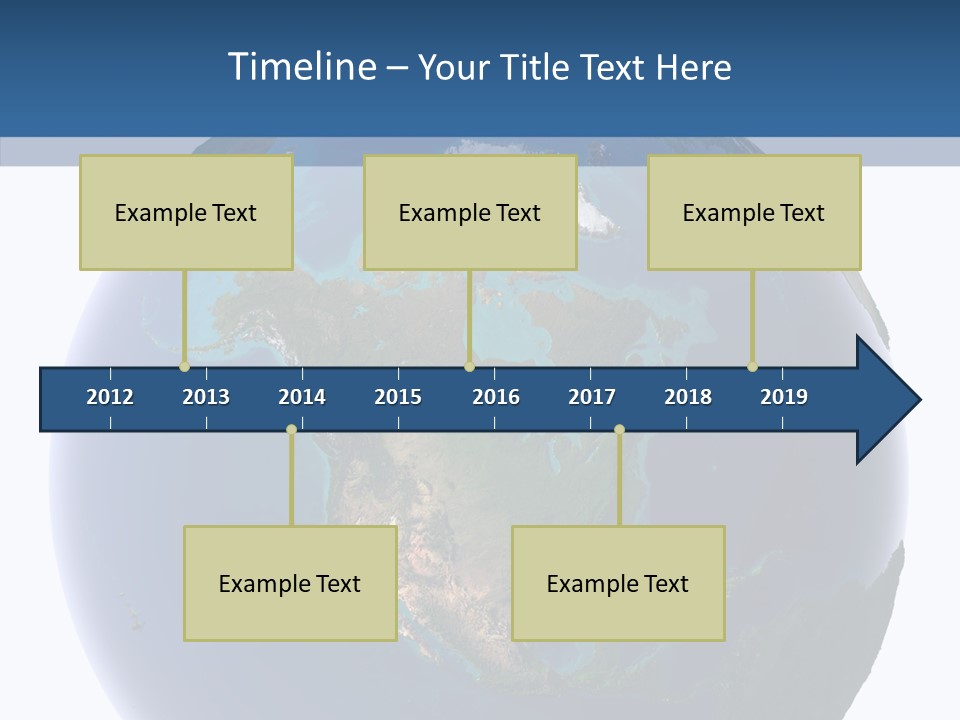 Timeline – Your Title Text Here

Example Text

Example Text

Example Text

2012 2013 2014 2015 2016 2017 2018 2019

Example Text

Example Text